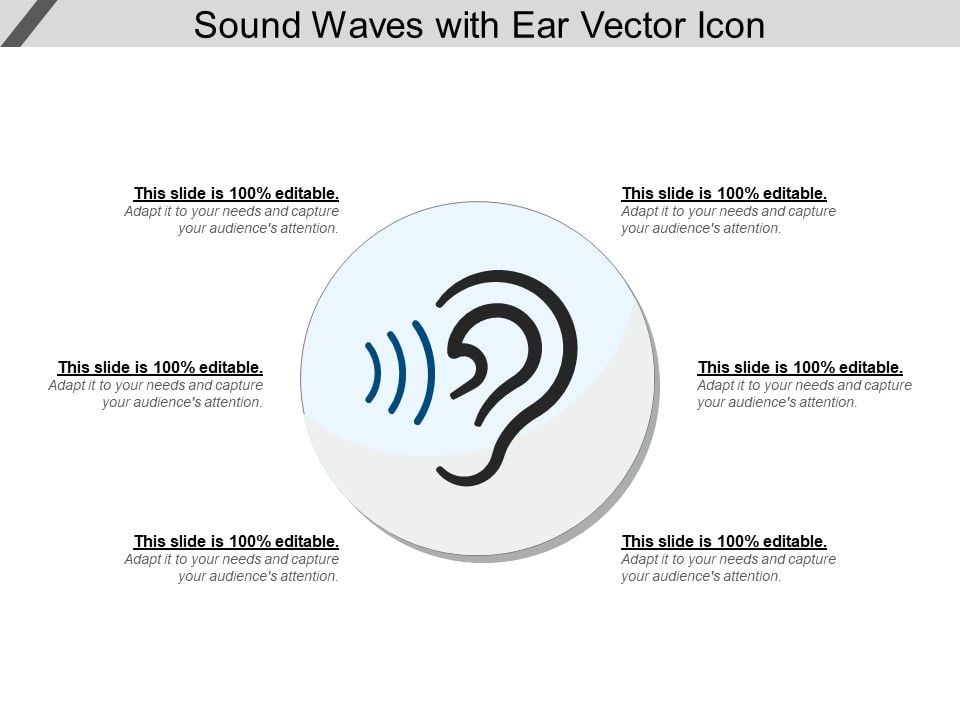 Sound Waves with Ear Vector Icon

This slide is 100% editable.
Adapt it to your needs and capture your audience's attention.

This slide is 100% editable.
Adapt it to your needs and capture your audience's attention.

This slide is 100% editable.
Adapt it to your needs and capture your audience's attention.

This slide is 100% editable.
Adapt it to your needs and capture your audience's attention.

This slide is 100% editable.
Adapt it to your needs and capture your audience's attention.

This slide is 100% editable.
Adapt it to your needs and capture your audience's attention.